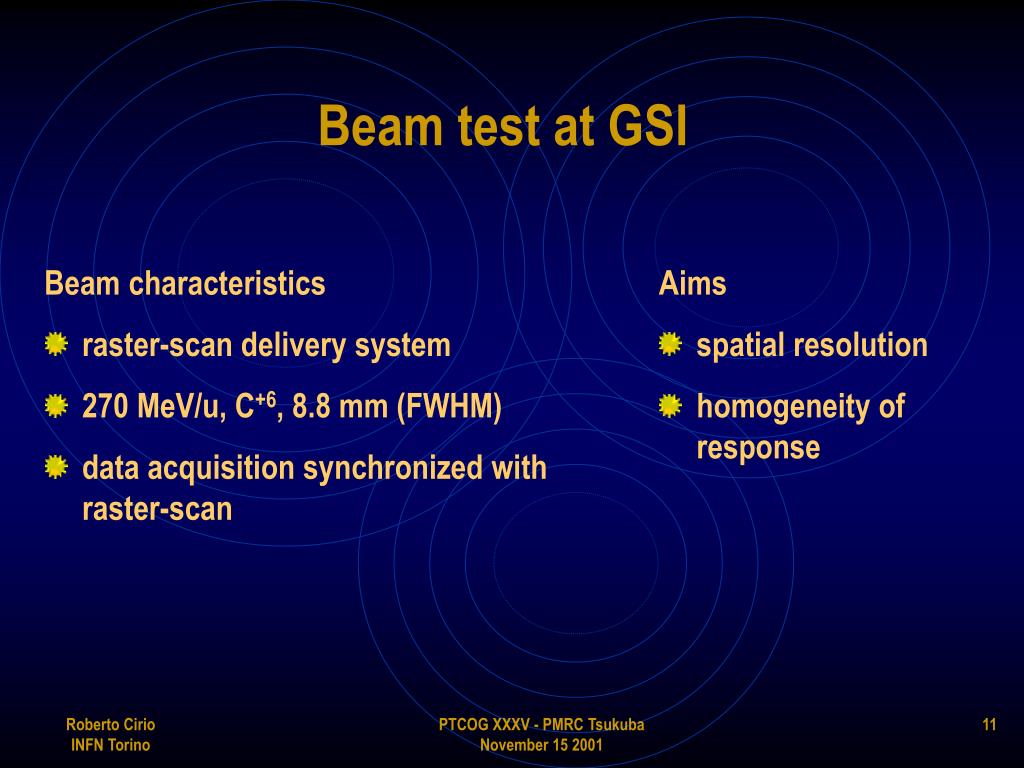 Beam test at GSI

Beam characteristics

raster-scan delivery system

270 MeV/u, $C^{+6}$, 8.8 mm (FWHM)

data acquisition synchronized with raster-scan

Aims

spatial resolution

homogeneity of response

Roberto Cirio
INFN Torino

PTCOG XXXV - PMRC Tsukuba
November 15 2001

11